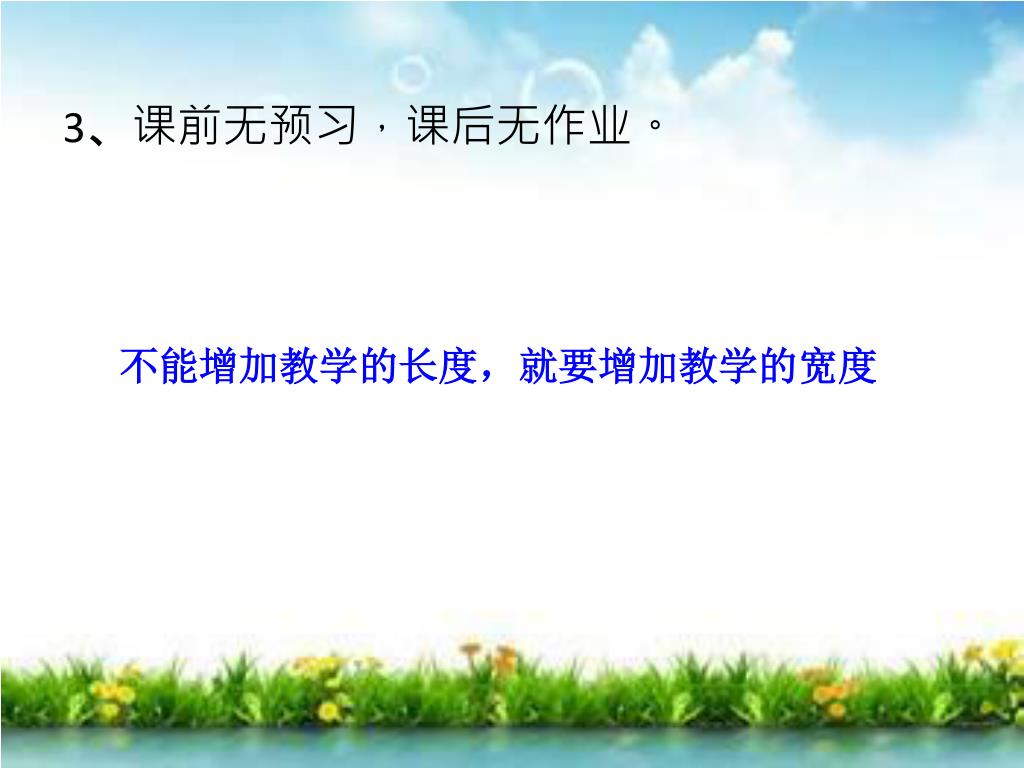 3、课前无预习，课后无作业。

不能增加教学的长度，就要增加教学的宽度